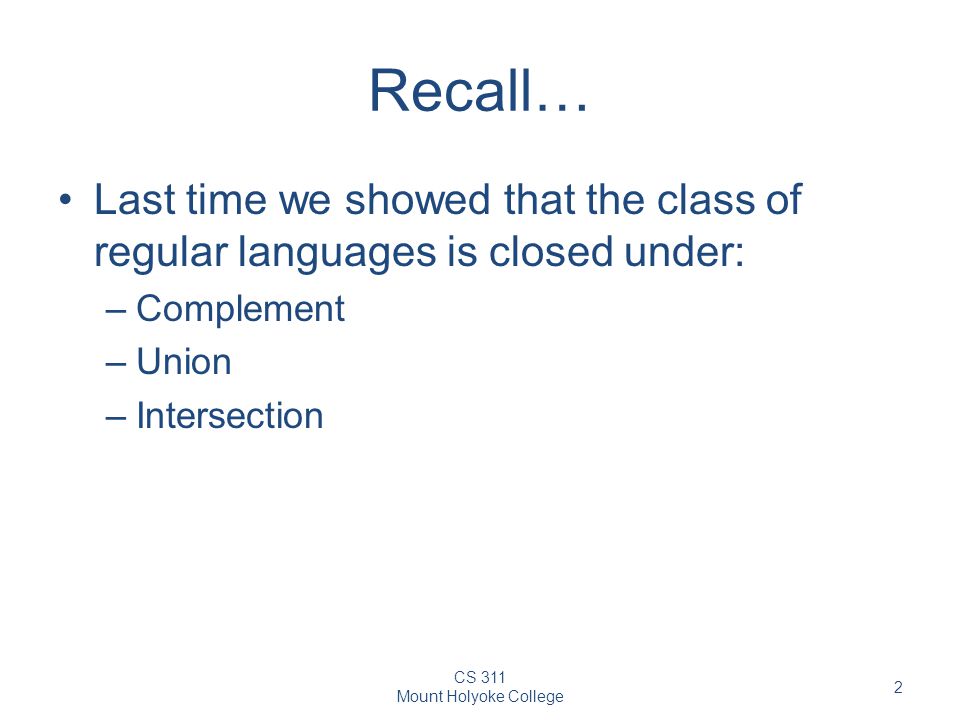 Recall…

• Last time we showed that the class of regular languages is closed under:
– Complement
– Union
– Intersection

CS 311
Mount Holyoke College

2